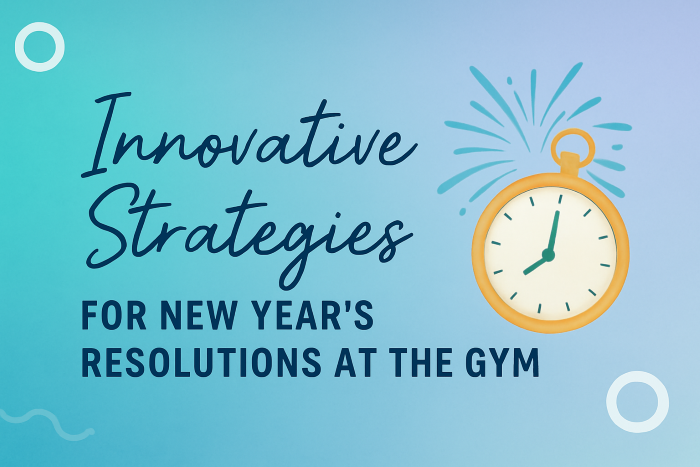 Innovative Strategies

FOR NEW YEAR'S RESOLUTIONS AT THE GYM